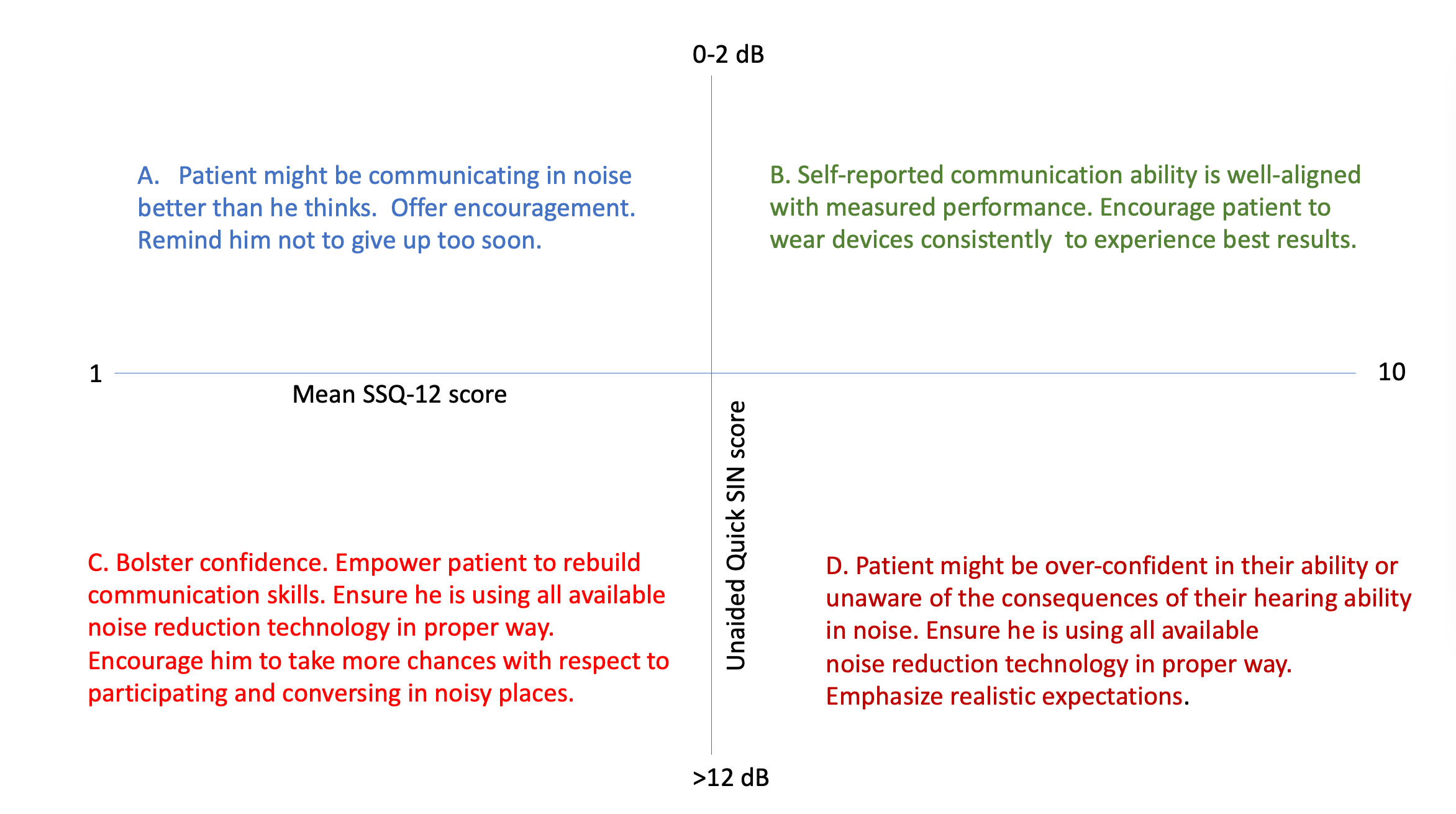 0-2 dB

A. Patient might be communicating in noise better than he thinks. Offer encouragement. Remind him not to give up too soon.

B. Self-reported communication ability is well-aligned with measured performance. Encourage patient to wear devices consistently to experience best results.

1

Mean SSQ-12 score

10

Unaided Quick SIN score

C. Bolster confidence. Empower patient to rebuild communication skills. Ensure he is using all available noise reduction technology in proper way. Encourage him to take more chances with respect to participating and conversing in noisy places.

D. Patient might be over-confident in their ability or unaware of the consequences of their hearing ability in noise. Ensure he is using all available noise reduction technology in proper way. Emphasize realistic expectations.

>12 dB